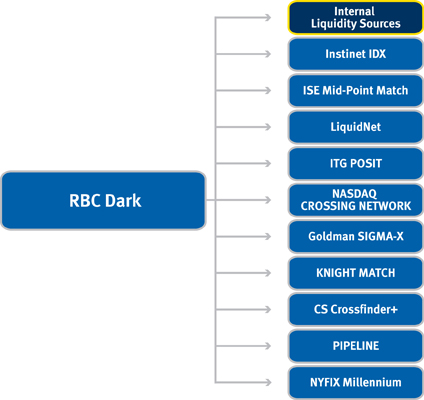 RBC Dark

Internal Liquidity Sources

Instinet IDX

ISE Mid-Point Match

LiquidNet

ITG POSIT

NASDAQ CROSSING NETWORK

Goldman SIGMA-X

KNIGHT MATCH

CS Crossfinder+

PIPELINE

NYFIX Millennium